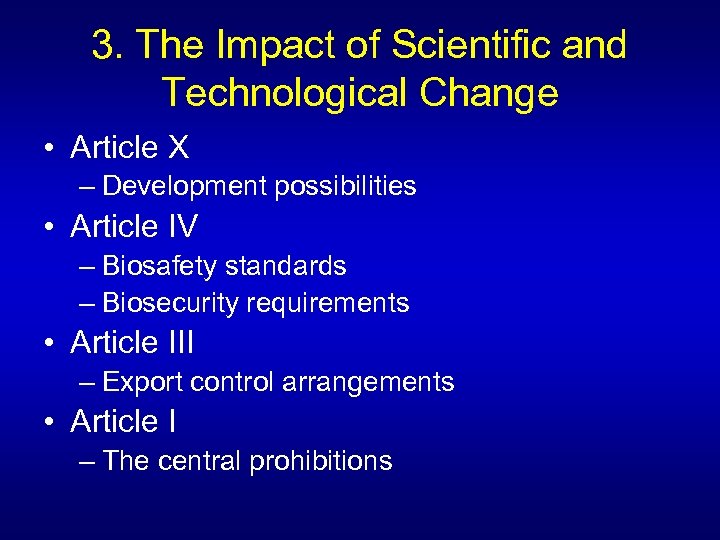 3. The Impact of Scientific and Technological Change

• Article X
– Development possibilities
• Article IV
– Biosafety standards
– Biosecurity requirements
• Article III
– Export control arrangements
• Article I
– The central prohibitions